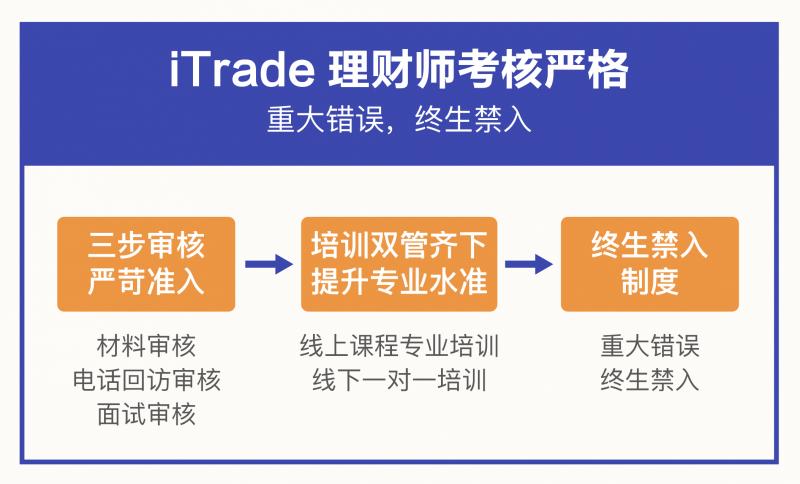 iTrade 理财师考核严格
重大错误，终生禁入

三步审核
严苛准入

材料审核
电话回访审核
面试审核

培训双管齐下
提升专业水准

线上课程专业培训
线下一对一培训

终生禁入
制度

重大错误
终生禁入